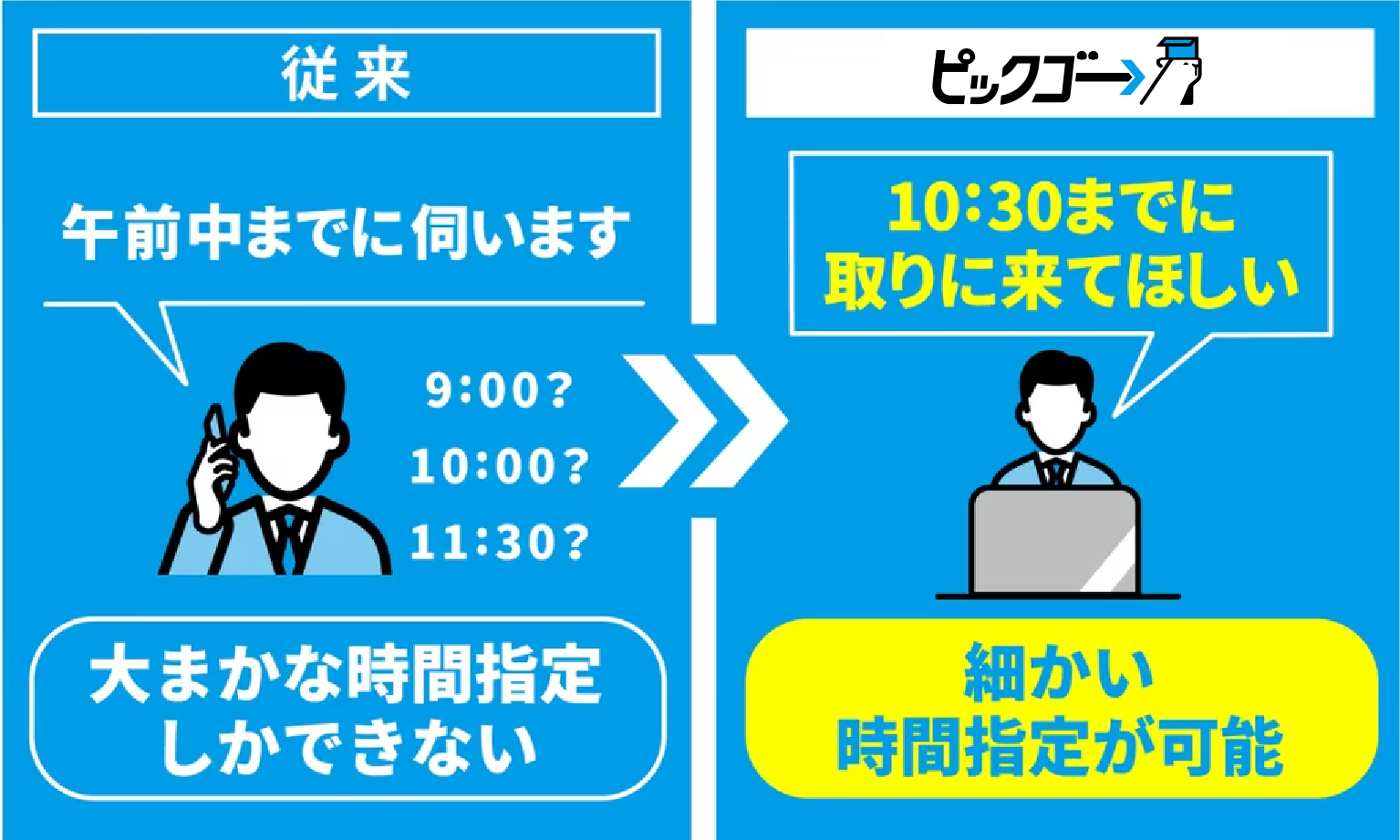 従来

午前中までに伺います

9:00?
10:00?
11:30?

大まかな時間指定しかできない

ピックゴー

10:30までに取りに来てほしい

細かい時間指定が可能